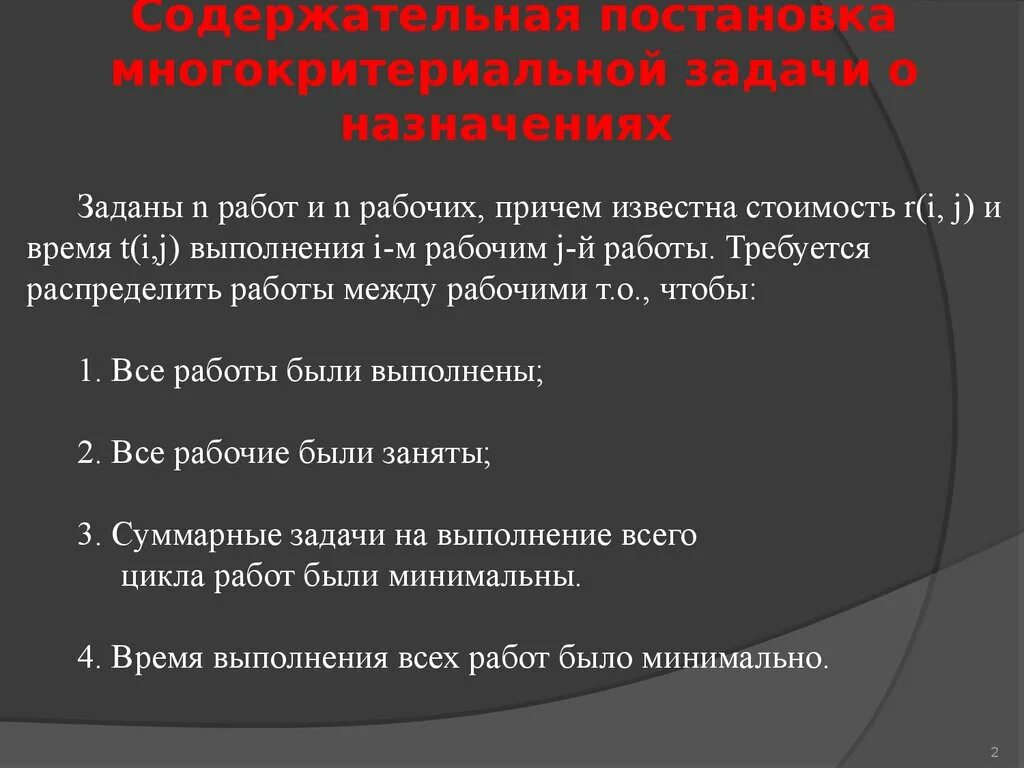 Содержательная постановка многокритериальной задачи о назначениях

Заданы n работ и n рабочих, причем известна стоимость r(i, j) и время t(i,j) выполнения i-м рабочим j-й работы. Требуется распределить работы между рабочими т.о., чтобы:

1. Все работы были выполнены;

2. Все рабочие были заняты;

3. Суммарные задачи на выполнение всего цикла работ были минимальны.

4. Время выполнения всех работ было минимально.

2